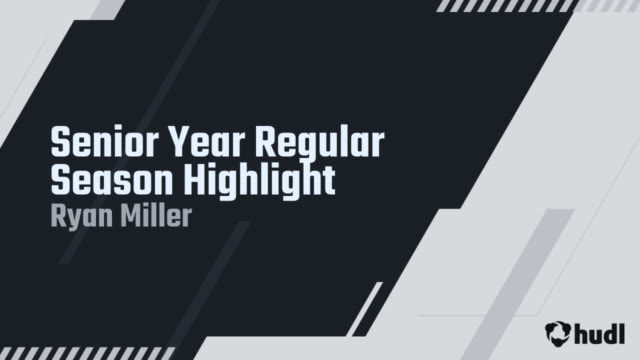 Senior Year Regular Season Highlight
Ryan Miller

hudl